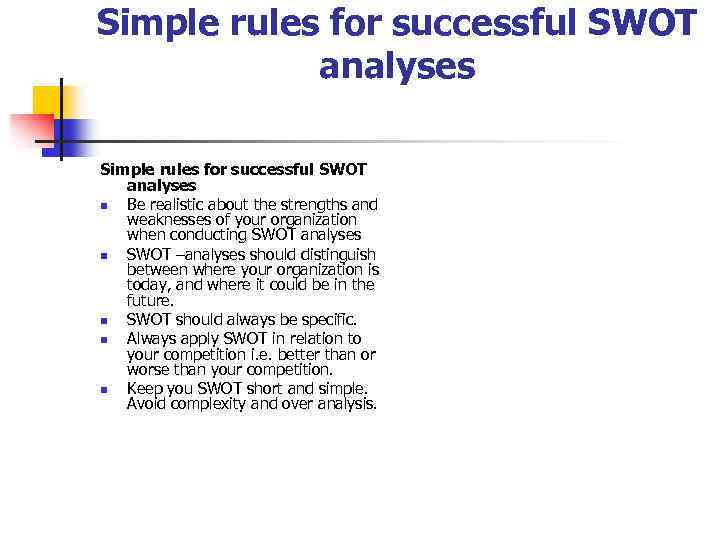 Simple rules for successful SWOT analyses

Simple rules for successful SWOT analyses

- Be realistic about the strengths and weaknesses of your organization when conducting SWOT analyses
- SWOT –analyses should distinguish between where your organization is today, and where it could be in the future.
- SWOT should always be specific.
- Always apply SWOT in relation to your competition i.e. better than or worse than your competition.
- Keep you SWOT short and simple. Avoid complexity and over analysis.